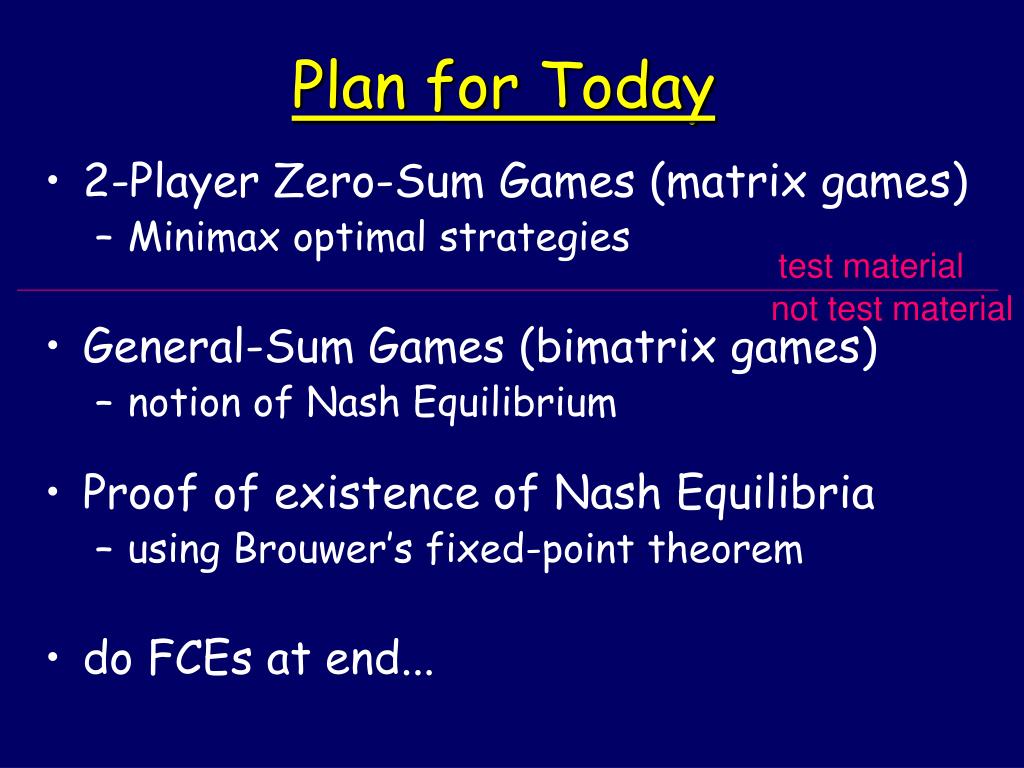 Plan for Today

• 2-Player Zero-Sum Games (matrix games)
– Minimax optimal strategies

test material

not test material

• General-Sum Games (bimatrix games)
– notion of Nash Equilibrium

• Proof of existence of Nash Equilibria
– using Brouwer's fixed-point theorem

• do FCEs at end...